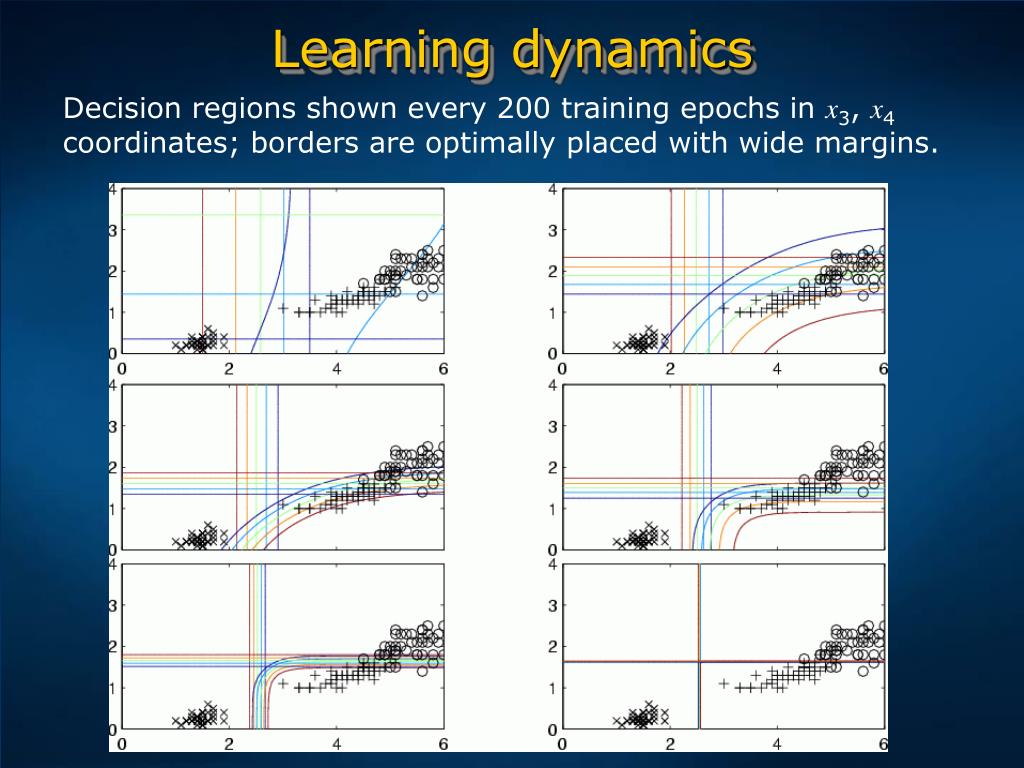 Learning dynamics

Decision regions shown every 200 training epochs in $x_3$, $x_4$ coordinates; borders are optimally placed with wide margins.

4
3
2
1
0
0 2 4 6

4
3
2
1
0
0 2 4 6

4
3
2
1
0
0 2 4 6

4
3
2
1
0
0 2 4 6

4
3
2
1
0
0 2 4 6

4
3
2
1
0
0 2 4 6